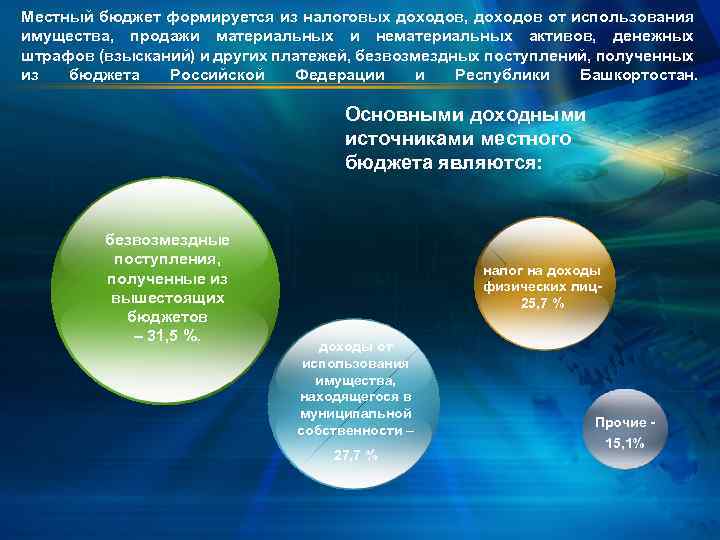 Местный бюджет формируется из налоговых доходов, доходов от использования имущества, продажи материальных и нематериальных активов, денежных штрафов (взысканий) и других платежей, безвозмездных поступлений, полученных из бюджета Российской Федерации и Республики Башкортостан.

Основными доходными источниками местного бюджета являются:

безвозмездные поступления, полученные из вышестоящих бюджетов – 31,5 %.

налог на доходы физических лиц- 25,7 %

доходы от использования имущества, находящегося в муниципальной собственности – 27,7 %

Прочие - 15,1%